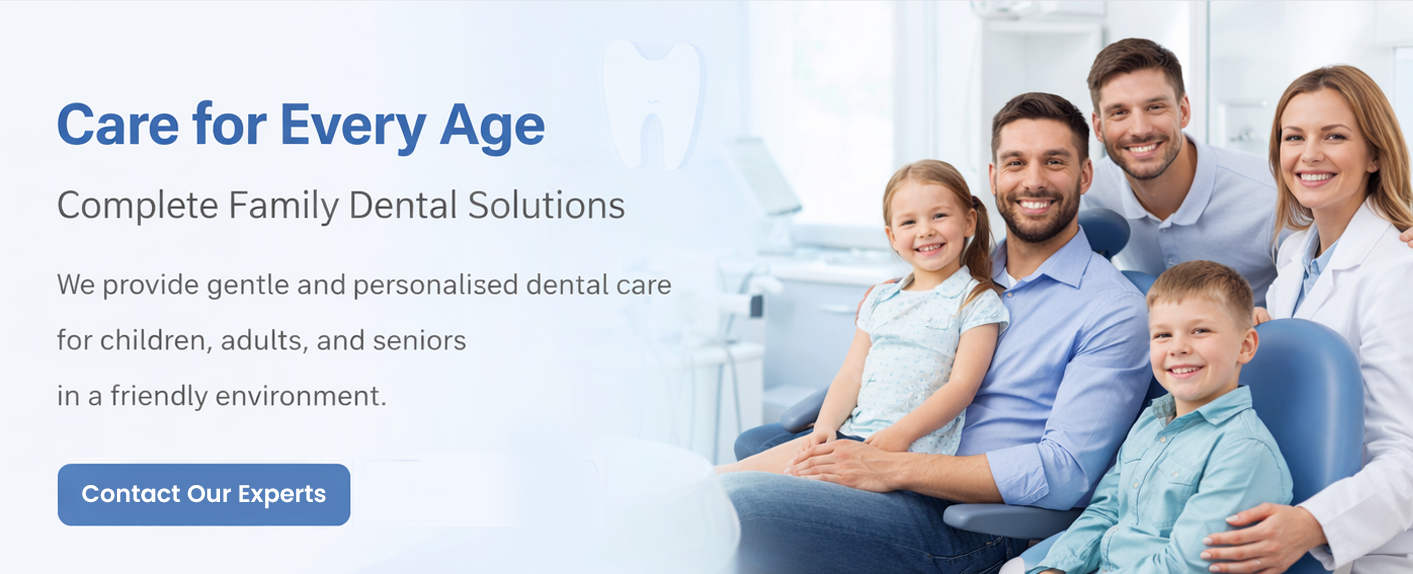 Care for Every Age

Complete Family Dental Solutions

We provide gentle and personalised dental care for children, adults, and seniors in a friendly environment.

Contact Our Experts